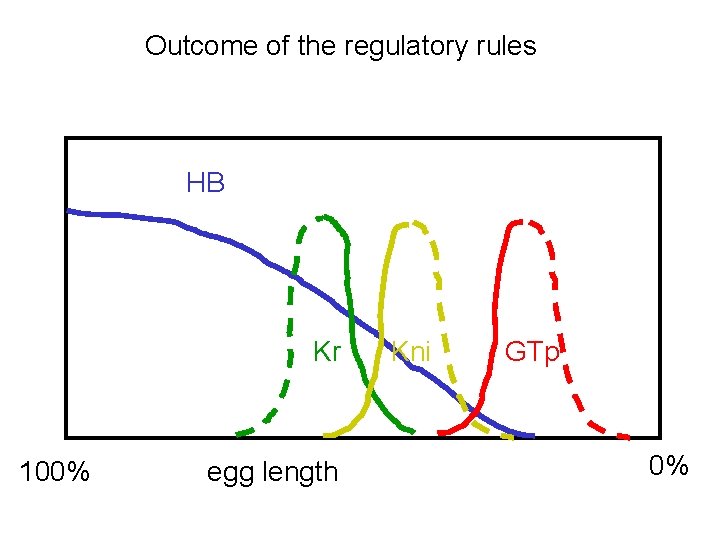 Outcome of the regulatory rules

HB

Kr

Kni

GTp

100%

egg length

0%